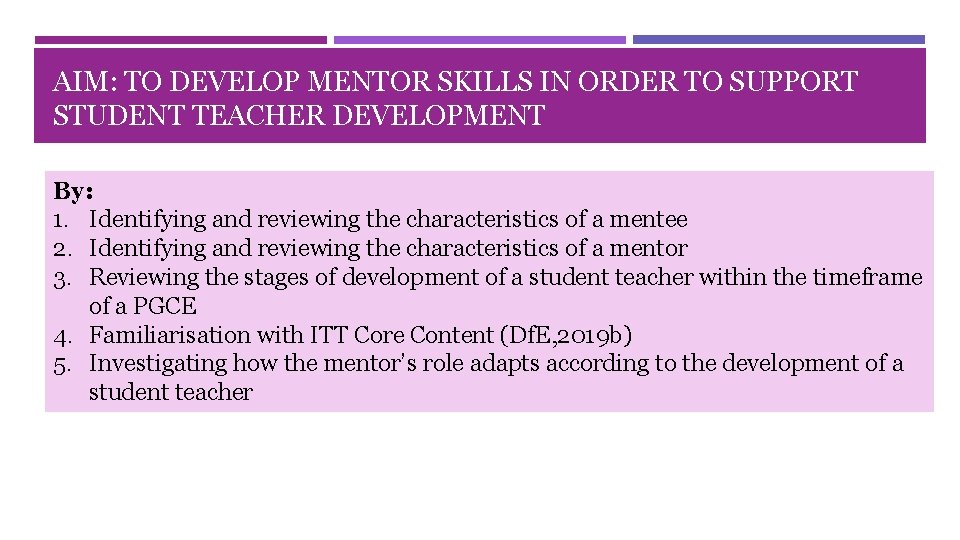 AIM: TO DEVELOP MENTOR SKILLS IN ORDER TO SUPPORT STUDENT TEACHER DEVELOPMENT

By:
1. Identifying and reviewing the characteristics of a mentee
2. Identifying and reviewing the characteristics of a mentor
3. Reviewing the stages of development of a student teacher within the timeframe of a PGCE
4. Familiarisation with ITT Core Content (DfE,2019b)
5. Investigating how the mentor's role adapts according to the development of a student teacher